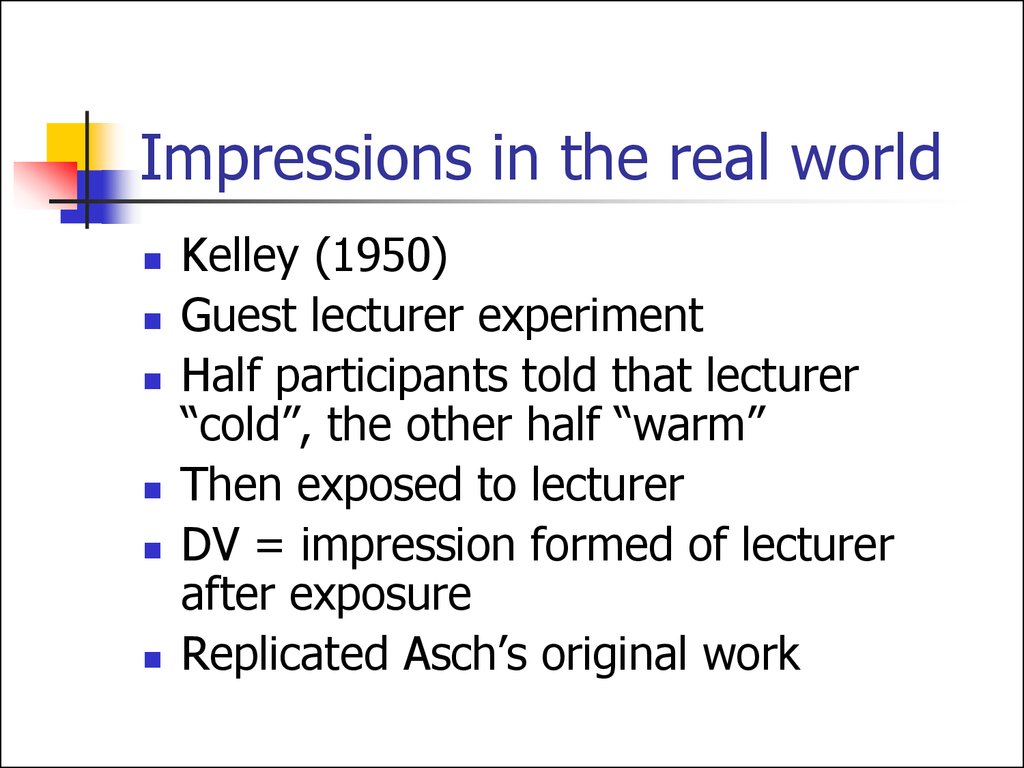 Impressions in the real world

- Kelley (1950)
- Guest lecturer experiment
- Half participants told that lecturer “cold”, the other half “warm”
- Then exposed to lecturer
- DV = impression formed of lecturer after exposure
- Replicated Asch’s original work